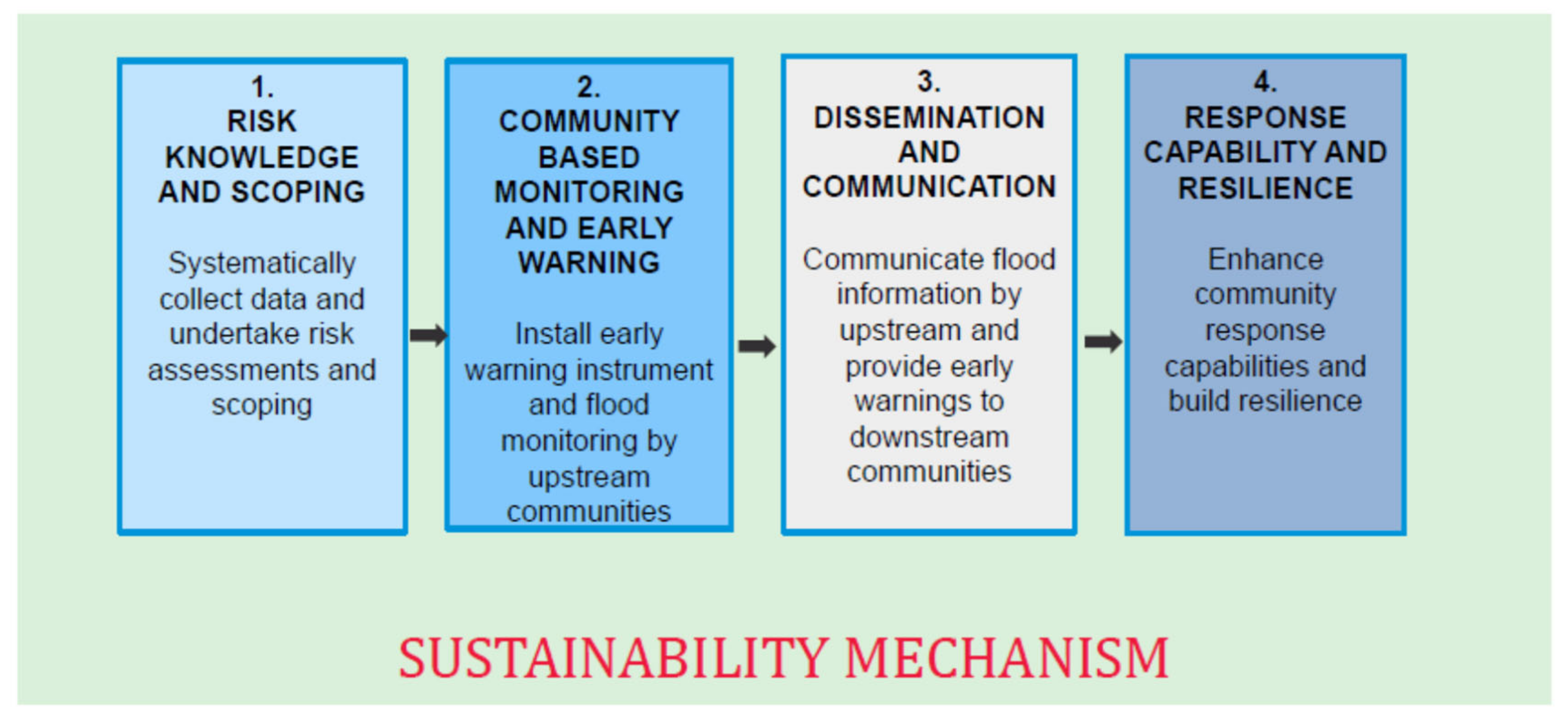 1.
RISK KNOWLEDGE AND SCOPING

Systematically collect data and undertake risk assessments and scoping

2.
COMMUNITY BASED MONITORING AND EARLY WARNING

Install early warning instrument and flood monitoring by upstream communities

3.
DISSEMINATION AND COMMUNICATION

Communicate flood information by upstream and provide early warnings to downstream communities

4.
RESPONSE CAPABILITY AND RESILIENCE

Enhance community response capabilities and build resilience

SUSTAINABILITY MECHANISM